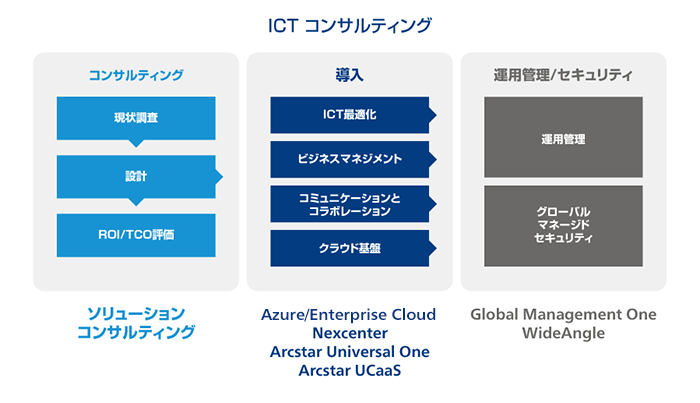 ICT コンサルティング

コンサルティング

現状調査

設計

ROI/TCO評価

ソリューション
コンサルティング

導入

ICT最適化

ビジネスマネジメント

コミュニケーションと
コラボレーション

クラウド基盤

Azure/Enterprise Cloud
Nexcenter
Arcstar Universal One
Arcstar UCaaS

運用管理/セキュリティ

運用管理

グローバル
マネージド
セキュリティ

Global Management One
WideAngle